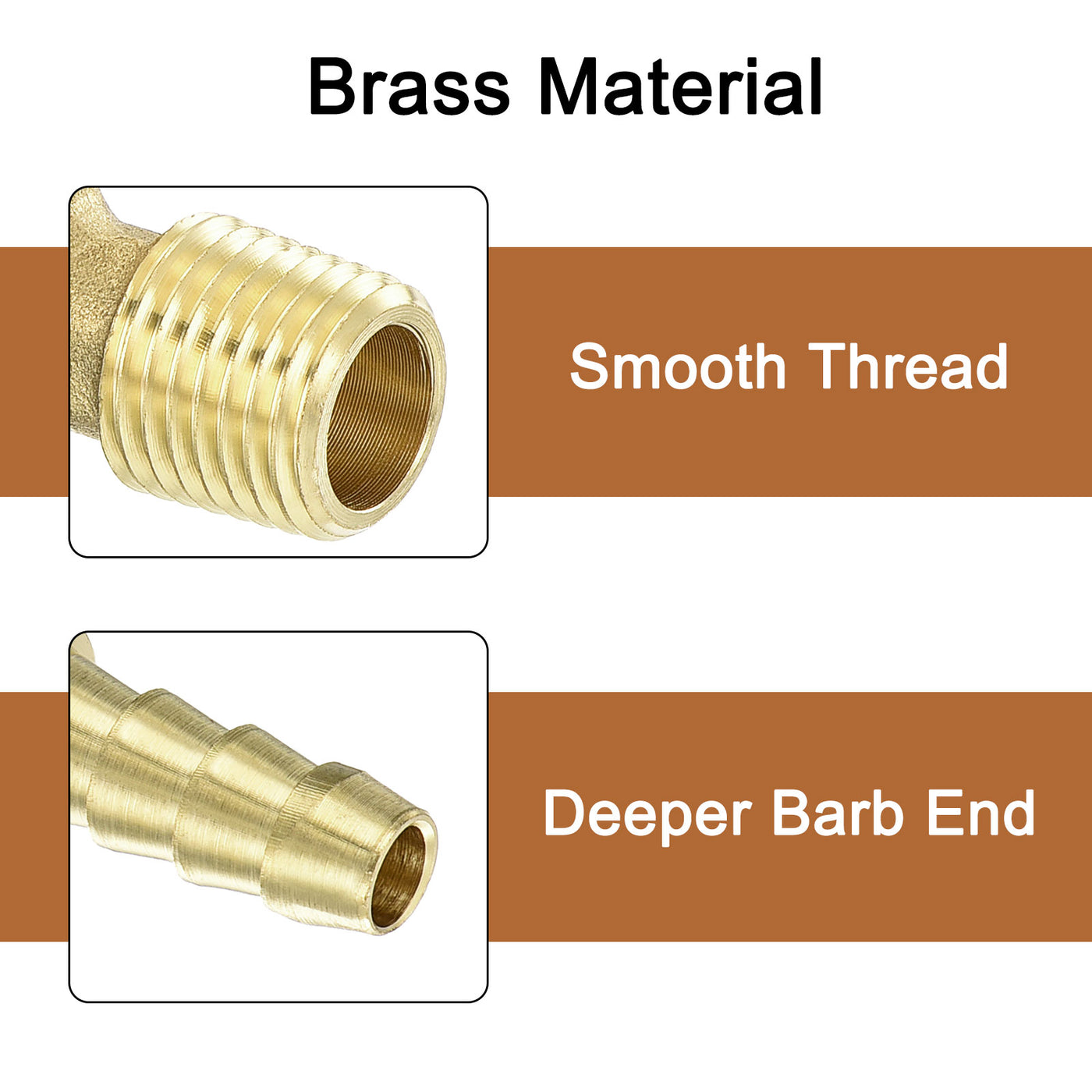 Brass Material

Smooth Thread

Deeper Barb End